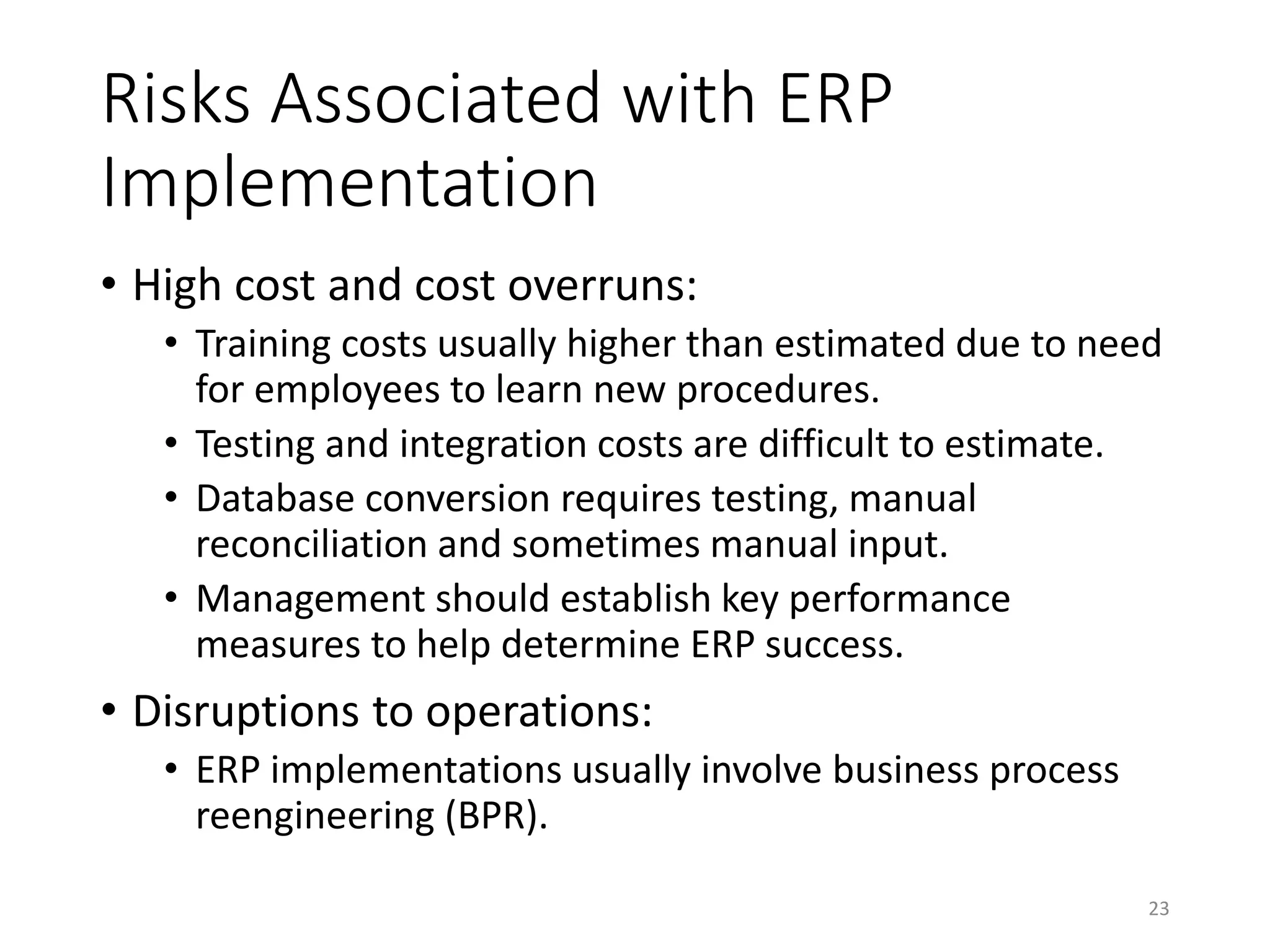 Risks Associated with ERP Implementation

• High cost and cost overruns:
  • Training costs usually higher than estimated due to need for employees to learn new procedures.
  • Testing and integration costs are difficult to estimate.
  • Database conversion requires testing, manual reconciliation and sometimes manual input.
  • Management should establish key performance measures to help determine ERP success.
• Disruptions to operations:
  • ERP implementations usually involve business process reengineering (BPR).

23